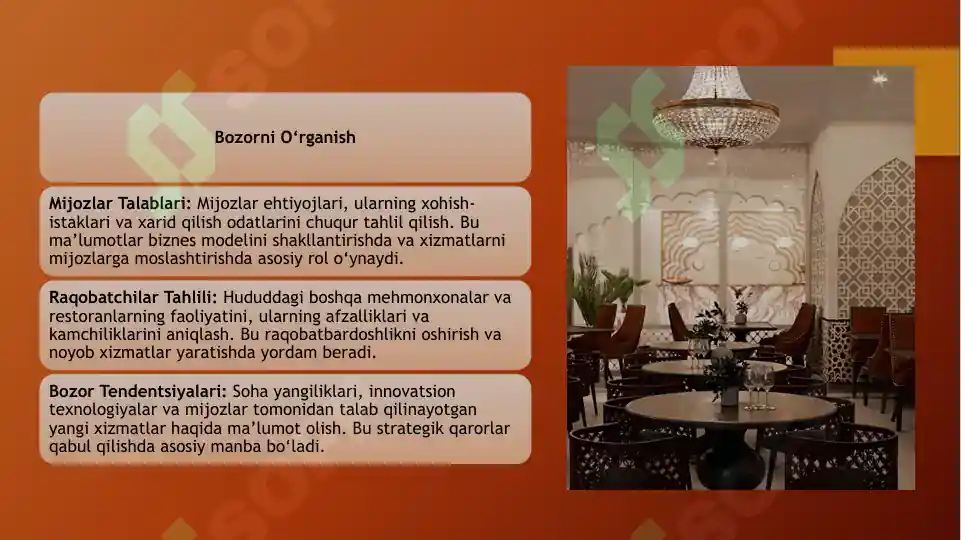 Bozorni O‘rganish

Mijozlar Talablari: Mijozlar ehtiyojlari, ularning xohish-istaklari va xarid qilish odatlarini chuqur tahlil qilish. Bu ma’lumotlar biznes modelini shakllantirishda va xizmatlarni mijozlarga moslashtirishda asosiy rol o‘ynaydi.

Raqobatchilar Tahlili: Hududdagi boshqa mehmonxonalar va restoranlarning faoliyatini, ularning afzalliklari va kamchiliklarini aniqlash. Bu raqobatbardoshlikni oshirish va noyob xizmatlar yaratishda yordam beradi.

Bozor Tendentsiyalari: Soha yangiliklari, innovatsion texnologiyalar va mijozlar tomonidan talab qilinayotgan yangi xizmatlar haqida ma’lumot olish. Bu strategik qarorlar qabul qilishda asosiy manba bo‘ladi.